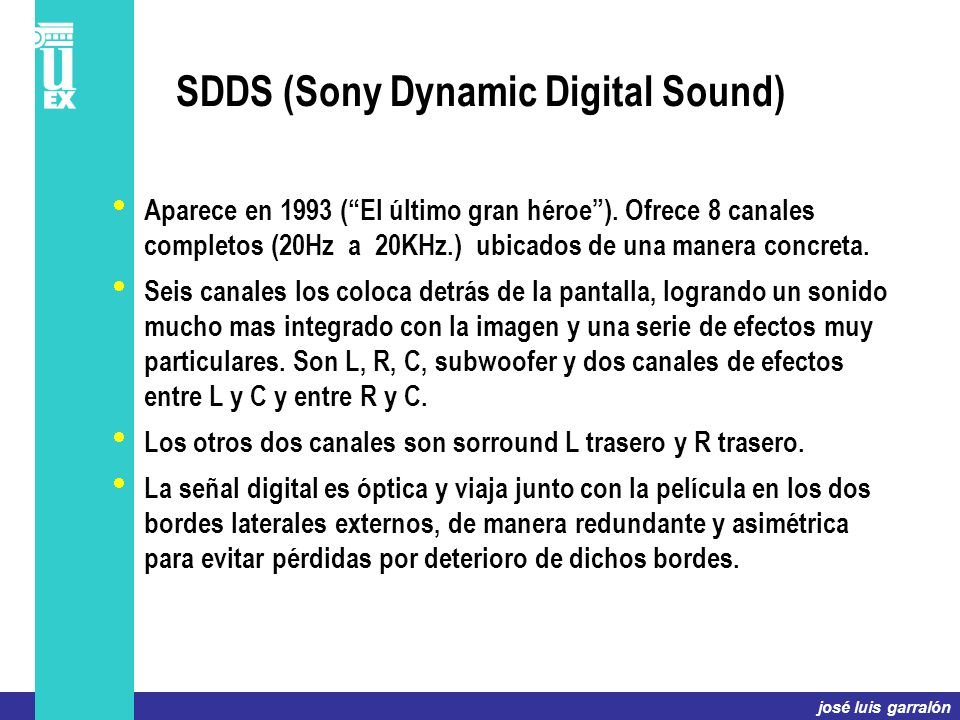 U
EX

SDDS (Sony Dynamic Digital Sound)

• Aparece en 1993 (“El último gran héroe”). Ofrece 8 canales completos (20Hz a 20KHz.) ubicados de una manera concreta.

• Seis canales los coloca detrás de la pantalla, logrando un sonido mucho mas integrado con la imagen y una serie de efectos muy particulares. Son L, R, C, subwoofer y dos canales de efectos entre L y C y entre R y C.

• Los otros dos canales son sorround L trasero y R trasero.

• La señal digital es óptica y viaja junto con la película en los dos bordes laterales externos, de manera redundante y asimétrica para evitar pérdidas por deterioro de dichos bordes.

josé luis garralón